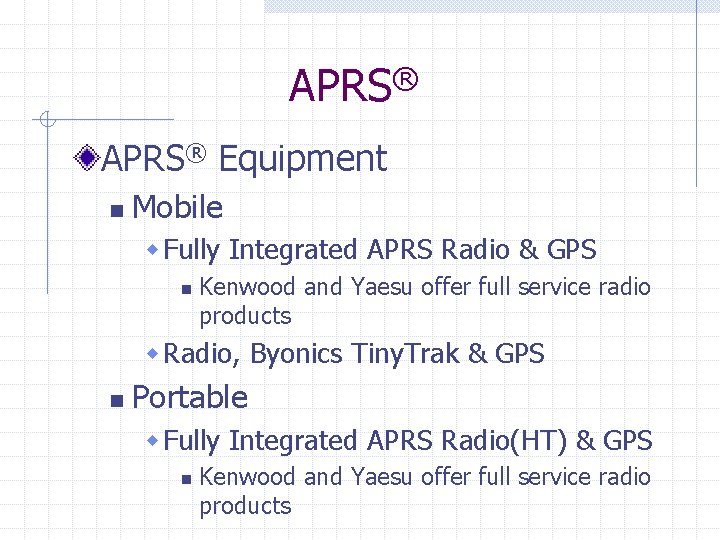 APRS®

APRS® Equipment

Mobile

Fully Integrated APRS Radio & GPS

Kenwood and Yaesu offer full service radio products

Radio, Byonics TinyTrak & GPS

Portable

Fully Integrated APRS Radio(HT) & GPS

Kenwood and Yaesu offer full service radio products